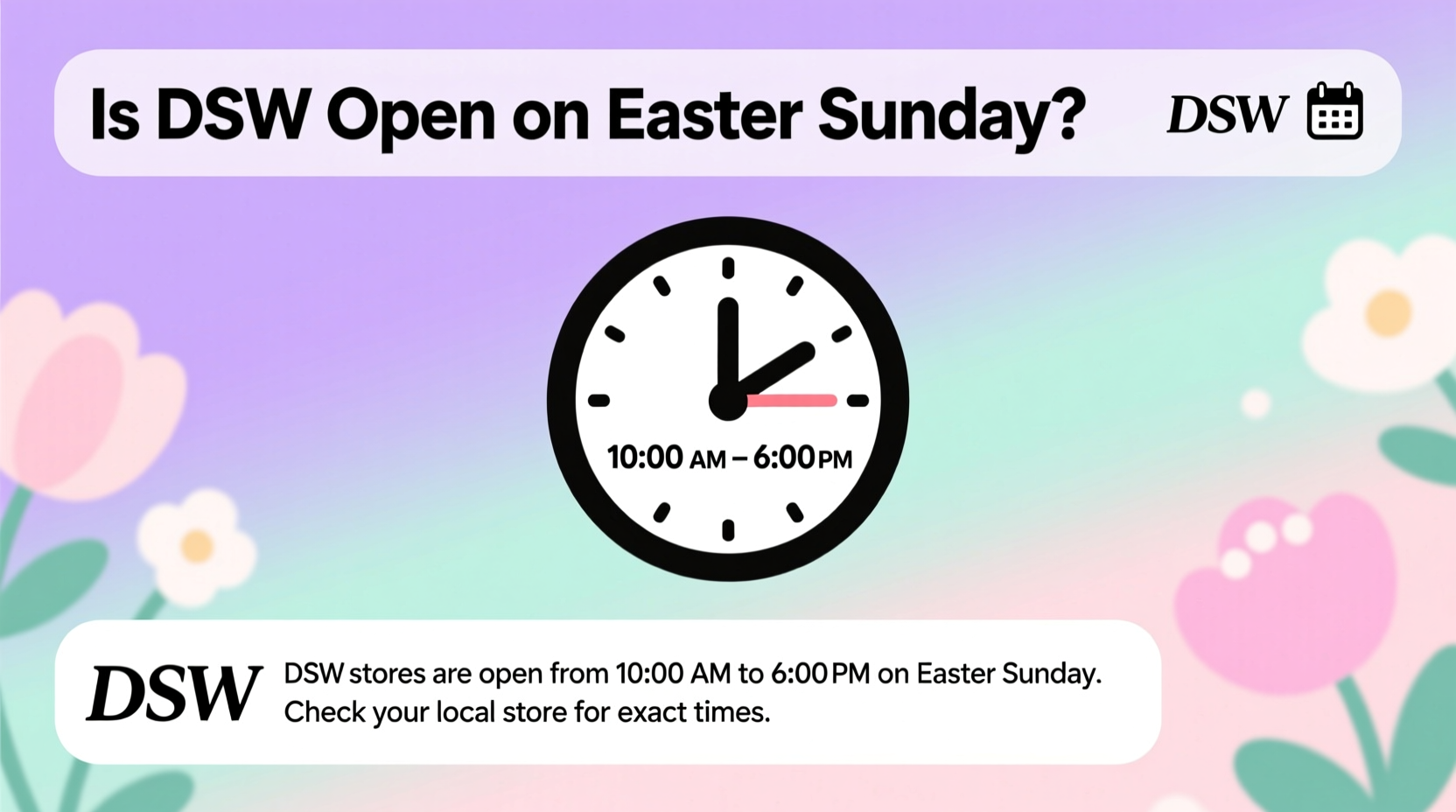 Is DSW Open on Easter Sunday?

DSW

10:00 AM – 6:00 PM

DSW

DSW stores are open from 10:00 AM to 6:00 PM on Easter Sunday. Check your local store for exact times.